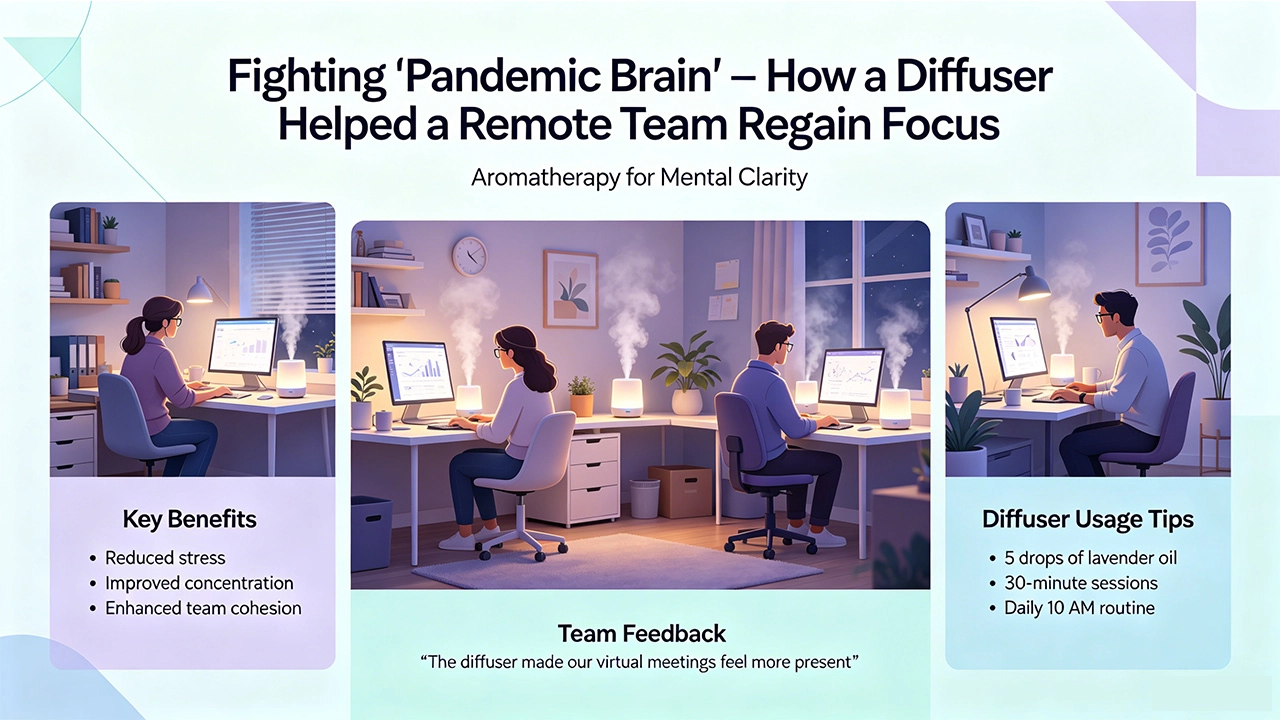 Fighting 'Pandemic Brain' – How a Diffuser Helped a Remote Team Regain Focus

Aromatherapy for Mental Clarity

Key Benefits

• Reduced stress
• Improved concentration
• Enhanced team cohesion

Team Feedback

"The diffuser made our virtual meetings feel more present"

Diffuser Usage Tips

• 5 drops of lavender oil
• 30-minute sessions
• Daily 10 AM routine